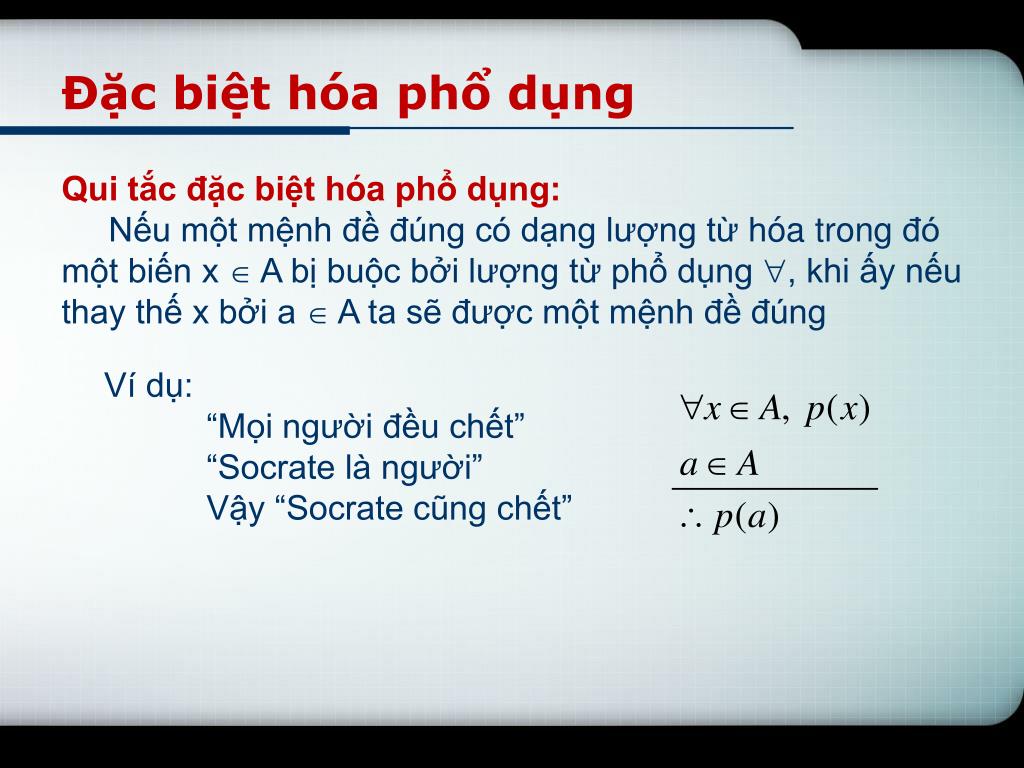 Đặc biệt hóa phổ dụng

Qui tắc đặc biệt hóa phổ dụng:

Nếu một mệnh đề đúng có dạng lượng từ hóa trong đó một biến x $\in$ A bị buộc bởi lượng từ phổ dụng $\forall$, khi ấy nếu thay thế x bởi a $\in$ A ta sẽ được một mệnh đề đúng

Ví dụ:
“Mọi người đều chết”
“Socrate là người”
Vậy “Socrate cũng chết”

$\forall x \in A,\ p(x)$
$a \in A$
$\therefore\ p(a)$